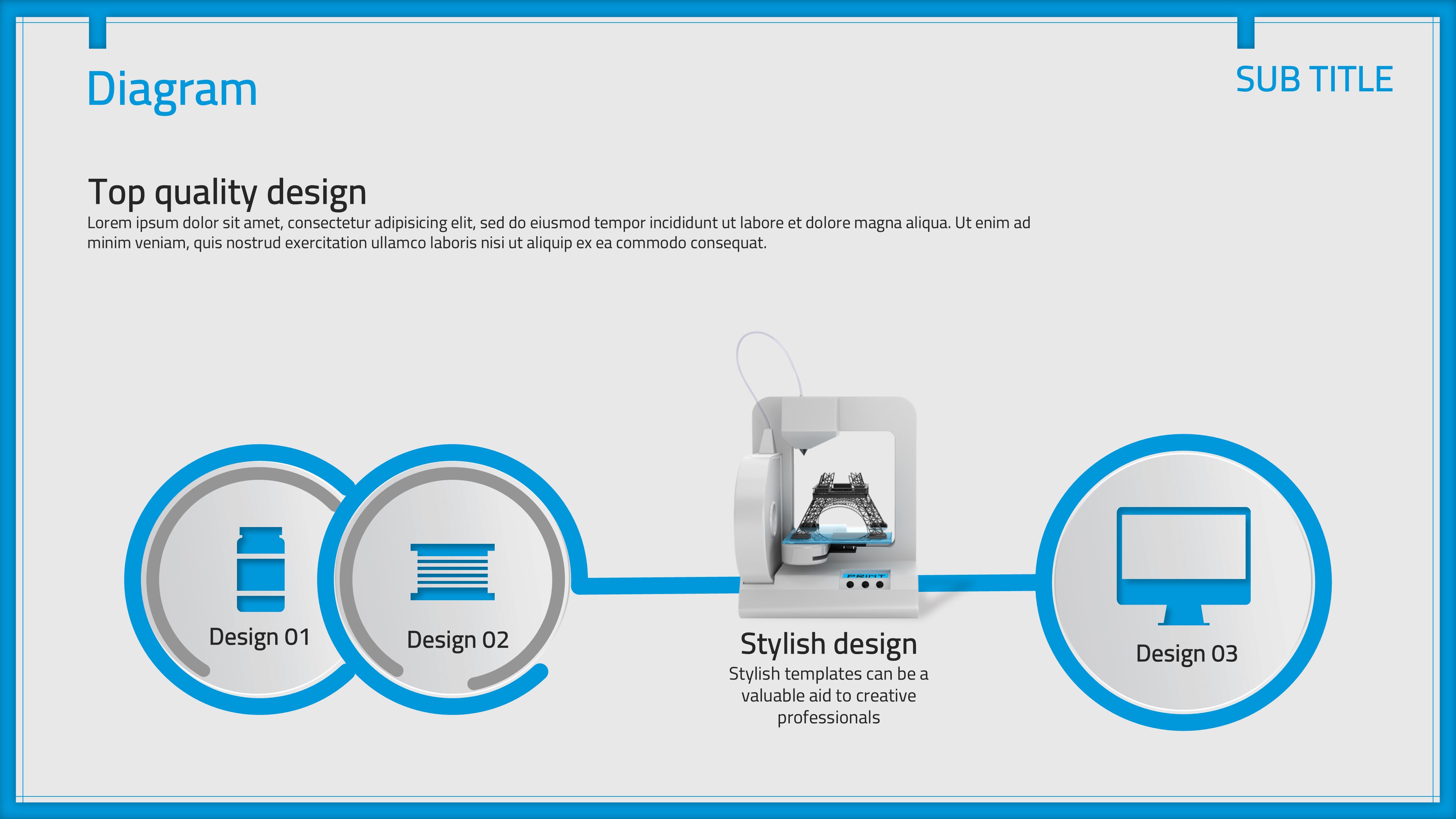 Diagram

SUB TITLE

Top quality design

Lorem ipsum dolor sit amet, consectetur adipisicing elit, sed do eiusmod tempor incididunt ut labore et dolore magna aliqua. Ut enim ad minim veniam, quis nostrud exercitation ullamco laboris nisi ut aliquip ex ea commodo consequat.

Design 01

Design 02

PRINT

Stylish design

Stylish templates can be a valuable aid to creative professionals

Design 03